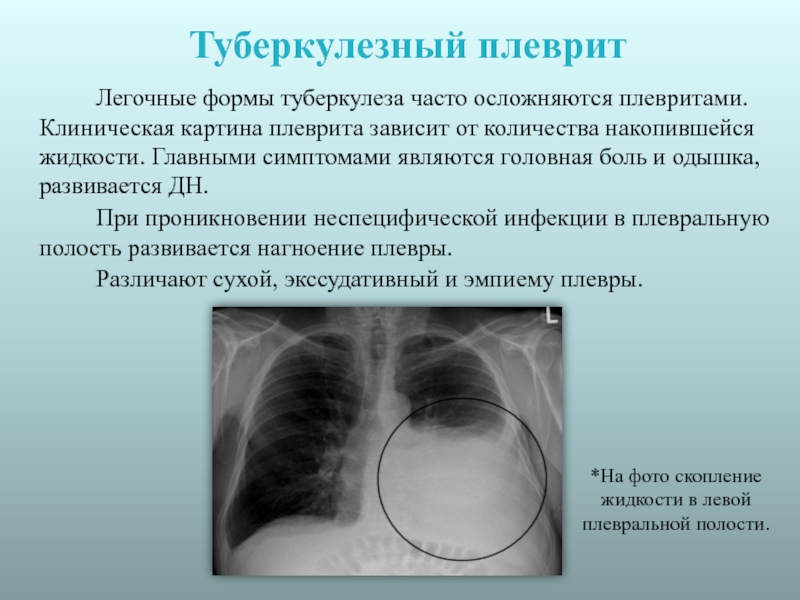 Туберкулезный плеврит

Легочные формы туберкулеза часто осложняются плевритами. Клиническая картина плеврита зависит от количества накопившейся жидкости. Главными симптомами являются головная боль и одышка, развивается ДН.

При проникновении неспецифической инфекции в плевральную полость развивается нагноение плевры.

Различают сухой, экссудативный и эмпиему плевры.

L

*На фото скопление жидкости в левой плевральной полости.